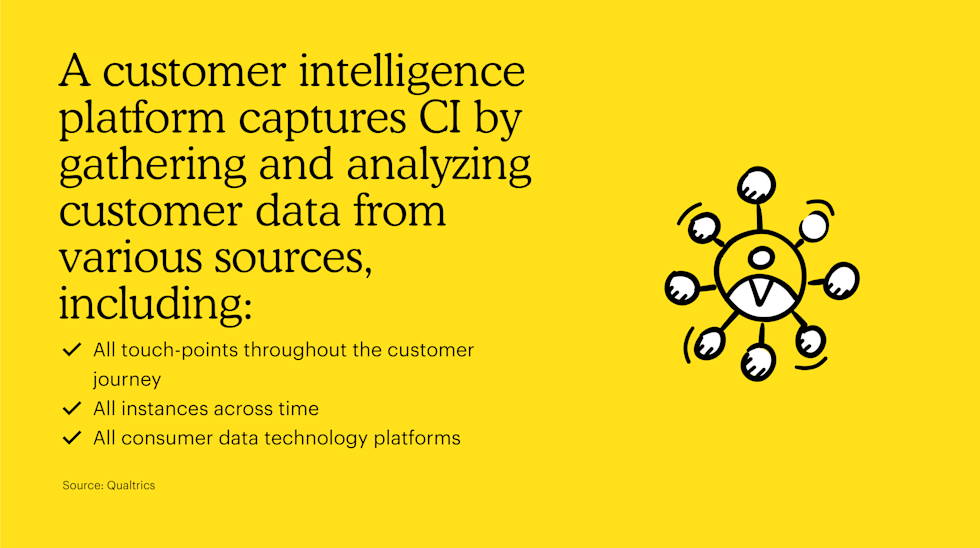 A customer intelligence platform captures CI by gathering and analyzing customer data from various sources, including:

✓ All touch-points throughout the customer journey
✓ All instances across time
✓ All consumer data technology platforms

Source: Qualtrics